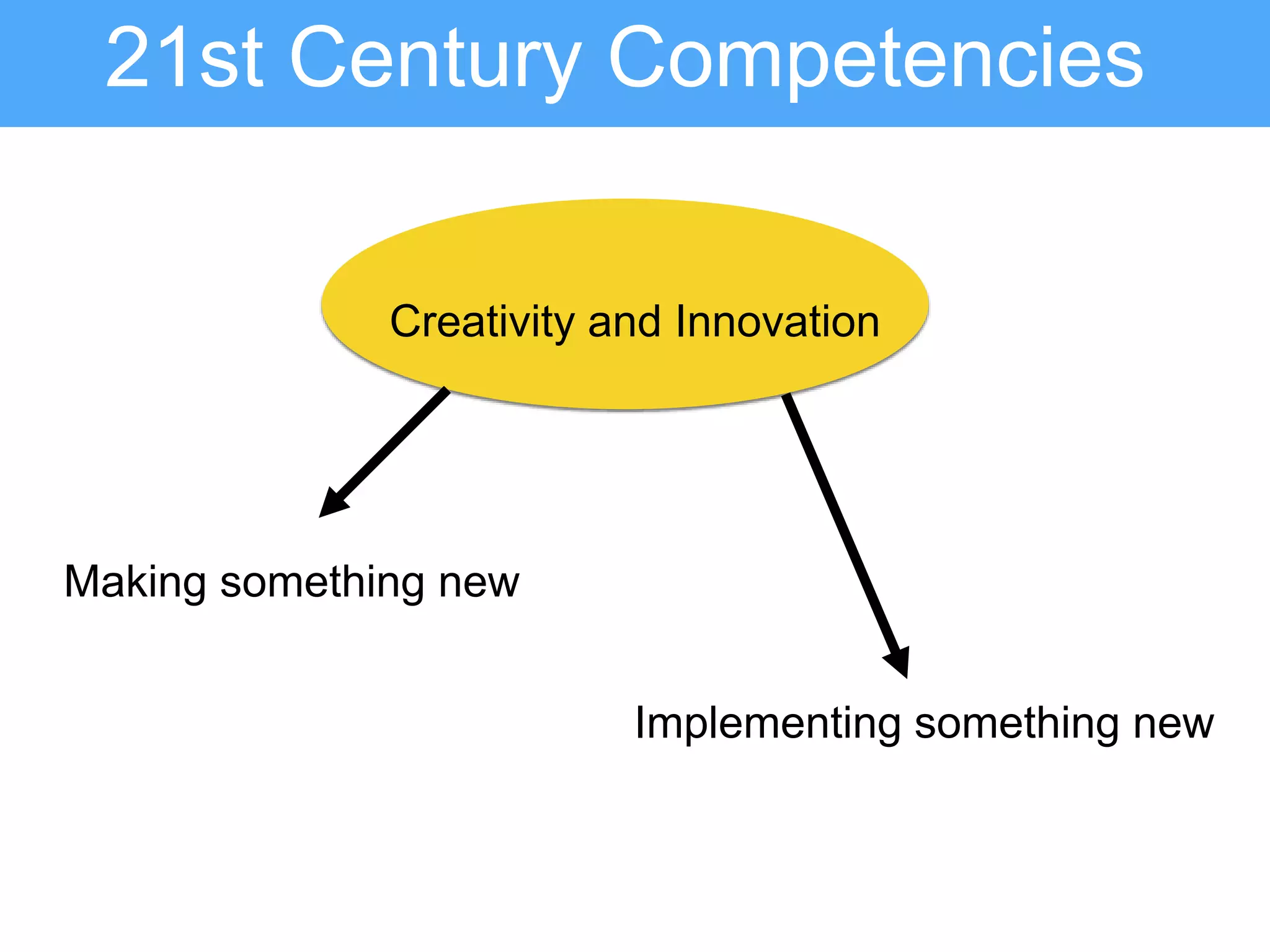 21st Century Competencies

Creativity and Innovation

Making something new

Implementing something new